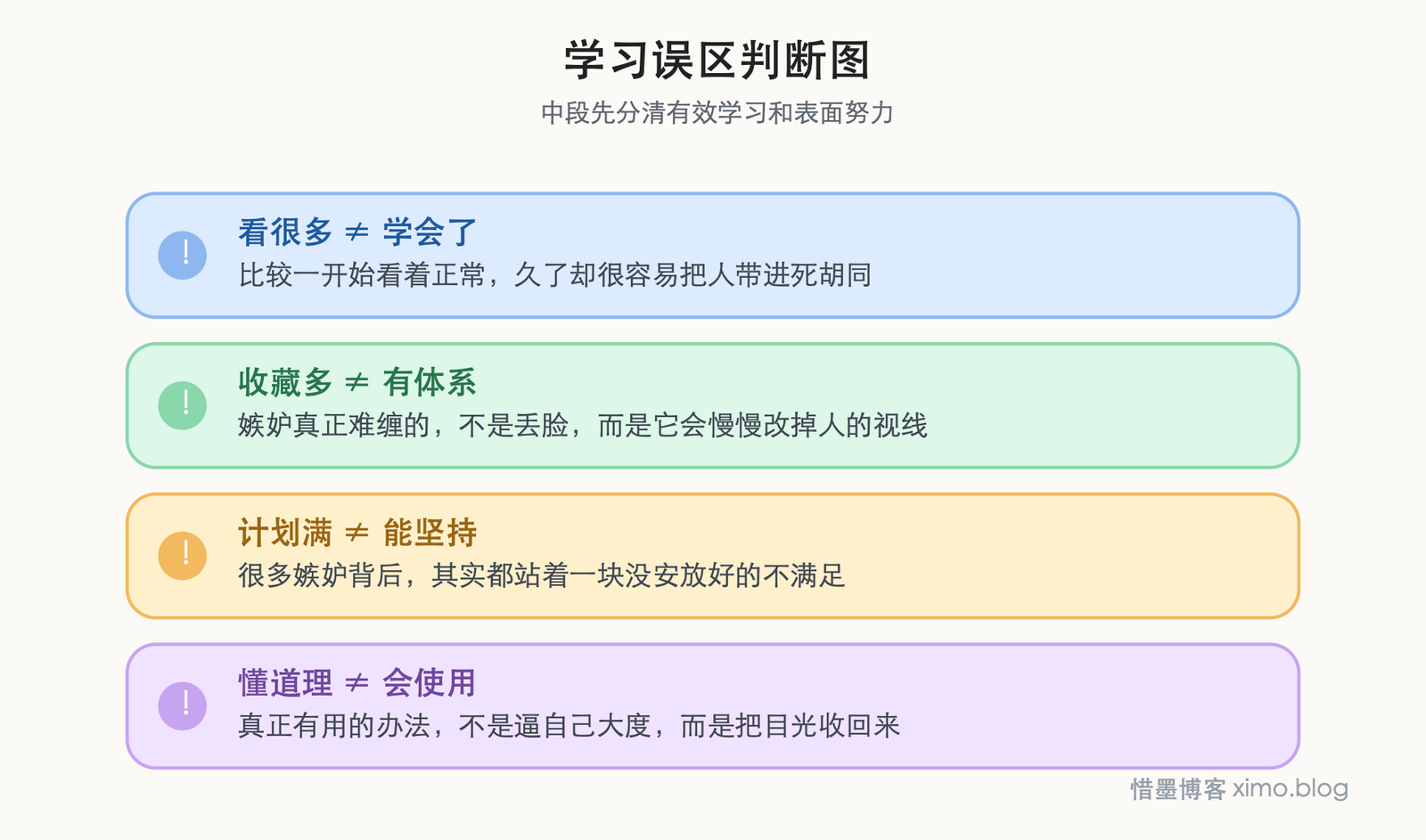 学习误区判断图

中段先分清有效学习和表面努力

!
看很多 ≠ 学会了
比较一开始看着正常，久了却很容易把人带进死胡同

!
收藏多 ≠ 有体系
嫉妒真正难缠的，不是丢脸，而是它会慢慢改掉人的视线

!
计划满 ≠ 能坚持
很多嫉妒背后，其实都站着一块没安放好的不满足

!
懂道理 ≠ 会使用
真正有用的办法，不是逼自己大度，而是把目光收回来

惜墨博客 ximo.blog